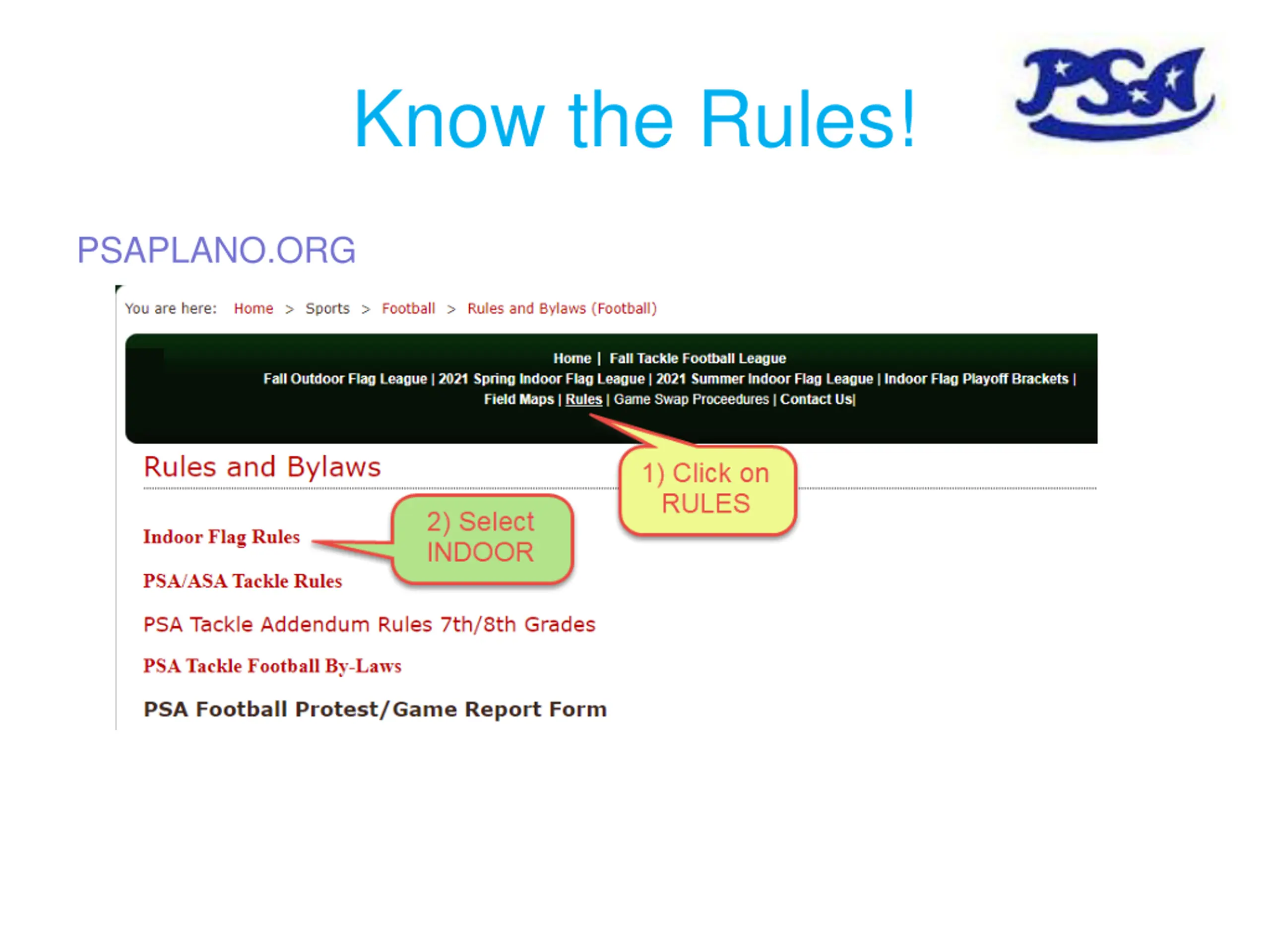 Know the Rules!

PSA

PSAPLANO.ORG

You are here: Home > Sports > Football > Rules and Bylaws (Football)

Home | Fall Tackle Football League
Fall Outdoor Flag League | 2021 Spring Indoor Flag League | 2021 Summer Indoor Flag League | Indoor Flag Playoff Brackets |
Field Maps | Rules | Game Swap Proceedures | Contact Us|

Rules and Bylaws

1) Click on RULES

2) Select INDOOR

Indoor Flag Rules

PSA/ASA Tackle Rules

PSA Tackle Addendum Rules 7th/8th Grades

PSA Tackle Football By-Laws

PSA Football Protest/Game Report Form